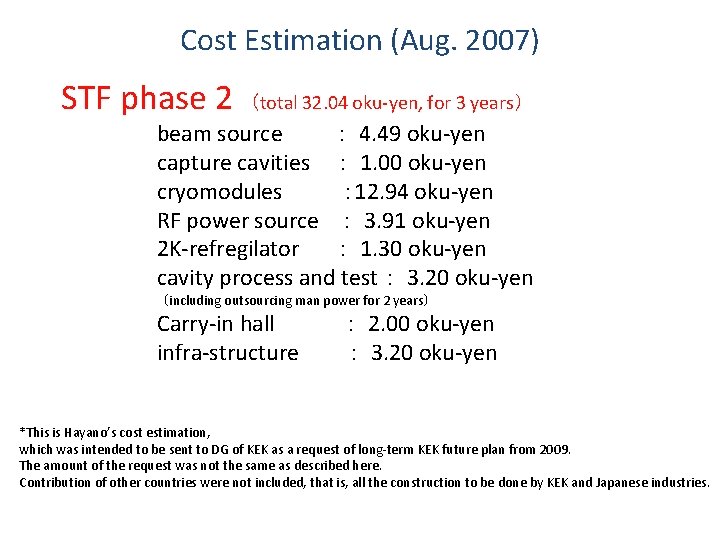 Cost Estimation (Aug. 2007)

STF phase 2 （total 32.04 oku-yen, for 3 years）

beam source : 4.49 oku-yen
capture cavities : 1.00 oku-yen
cryomodules : 12.94 oku-yen
RF power source : 3.91 oku-yen
2K-refregilator : 1.30 oku-yen
cavity process and test : 3.20 oku-yen
（including outsourcing man power for 2 years）
Carry-in hall : 2.00 oku-yen
infra-structure : 3.20 oku-yen

*This is Hayano's cost estimation,
which was intended to be sent to DG of KEK as a request of long-term KEK future plan from 2009.
The amount of the request was not the same as described here.
Contribution of other countries were not included, that is, all the construction to be done by KEK and Japanese industries.